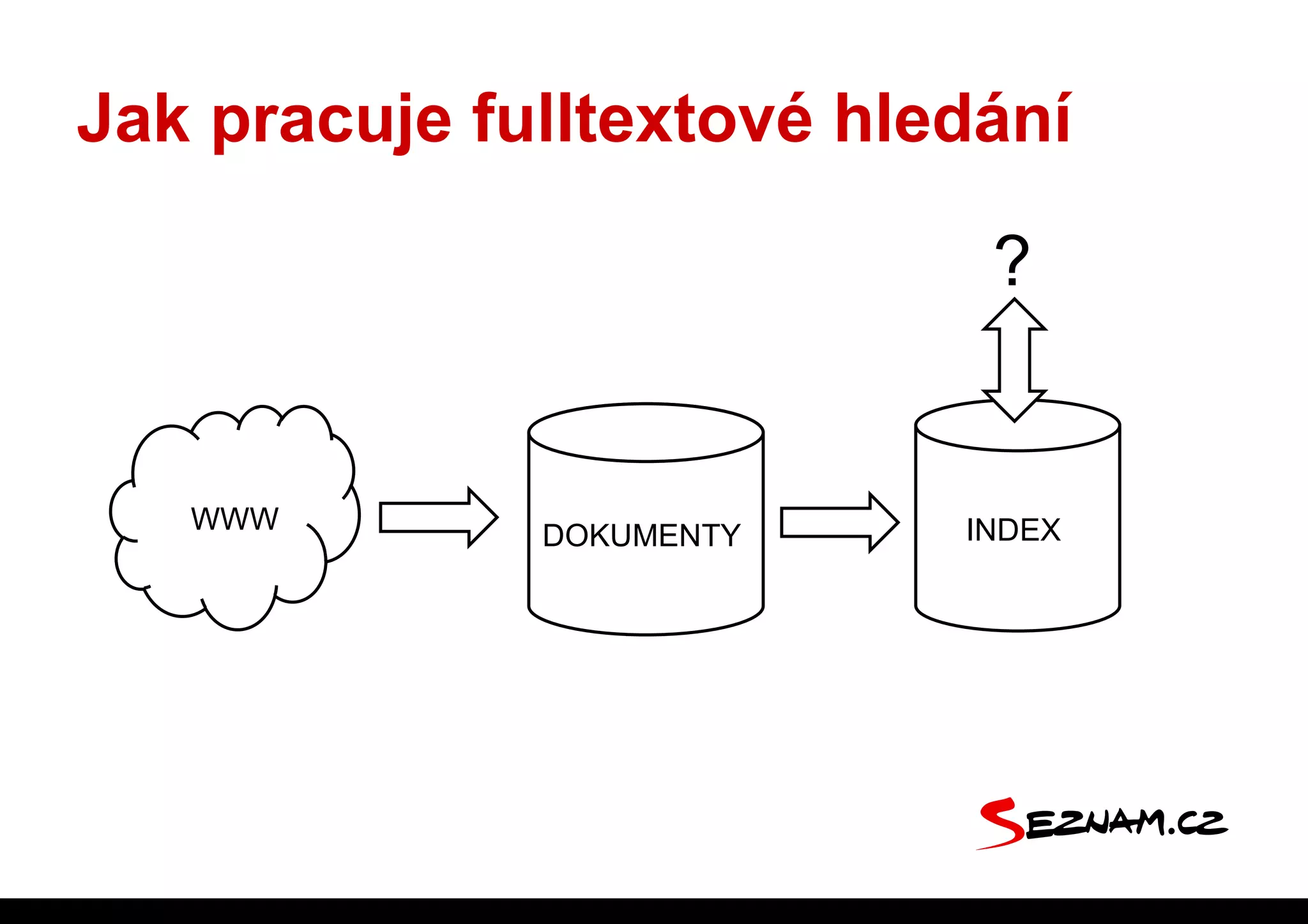 Jak pracuje fulltextové hledání

?

WWW

DOKUMENTY

INDEX

SEZNAM.CZ